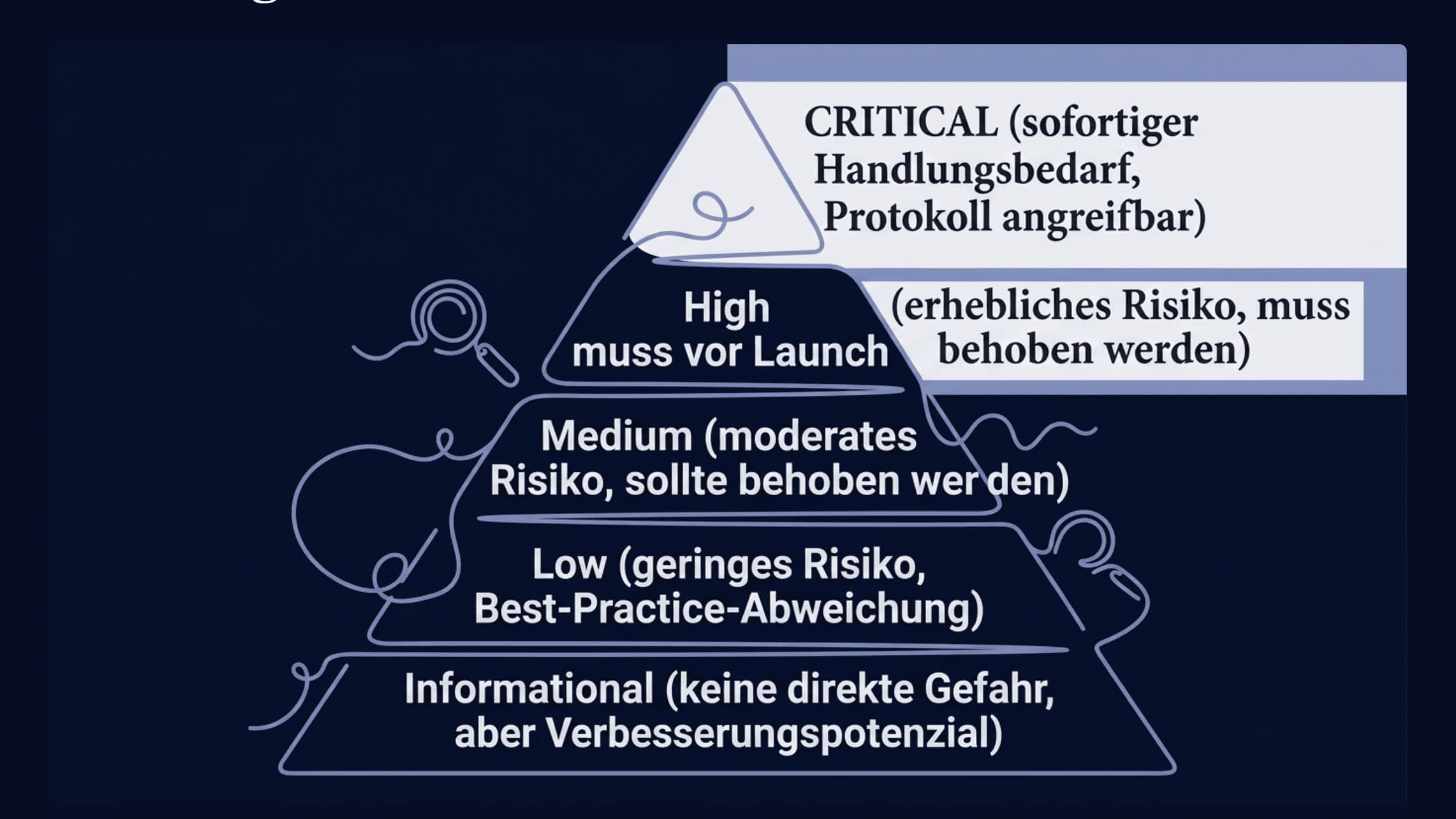 CRITICAL (sofortiger Handlungsbedarf, Protokoll angreifbar)

High
muss vor Launch

(erhebliches Risiko, muss behoben werden)

Medium (moderates Risiko, sollte behoben wer den)

Low (geringes Risiko, Best-Practice-Abweichung)

Informational (keine direkte Gefahr, aber Verbesserungspotenzial)